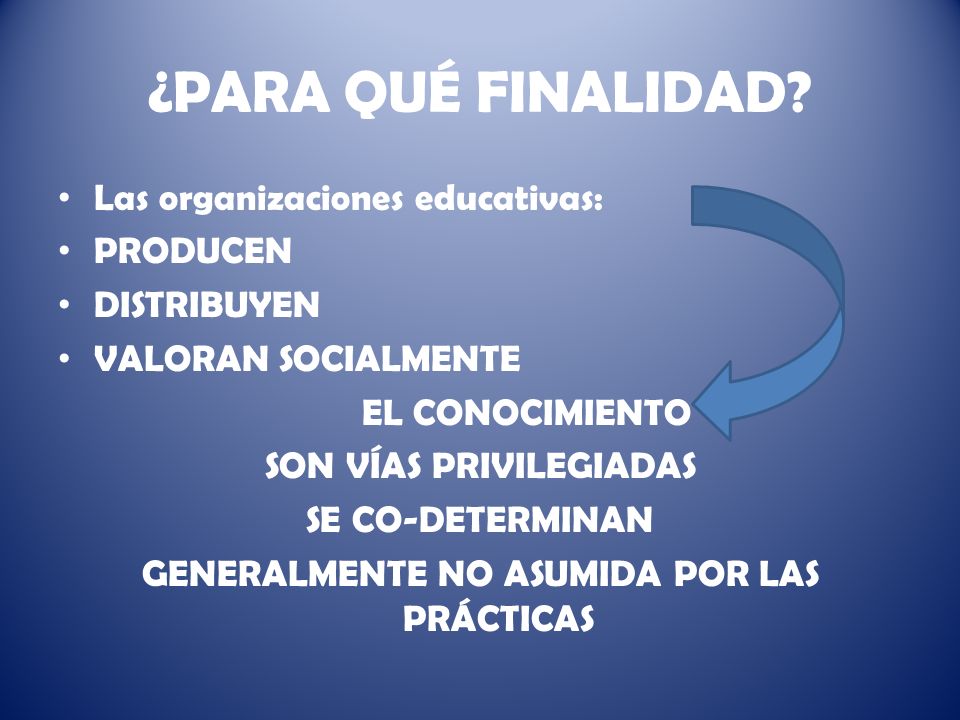 ¿PARA QUÉ FINALIDAD?

• Las organizaciones educativas:
• PRODUCEN
• DISTRIBUYEN
• VALORAN SOCIALMENTE

EL CONOCIMIENTO

SON VÍAS PRIVILEGIADAS

SE CO-DETERMINAN

GENERALMENTE NO ASUMIDA POR LAS PRÁCTICAS